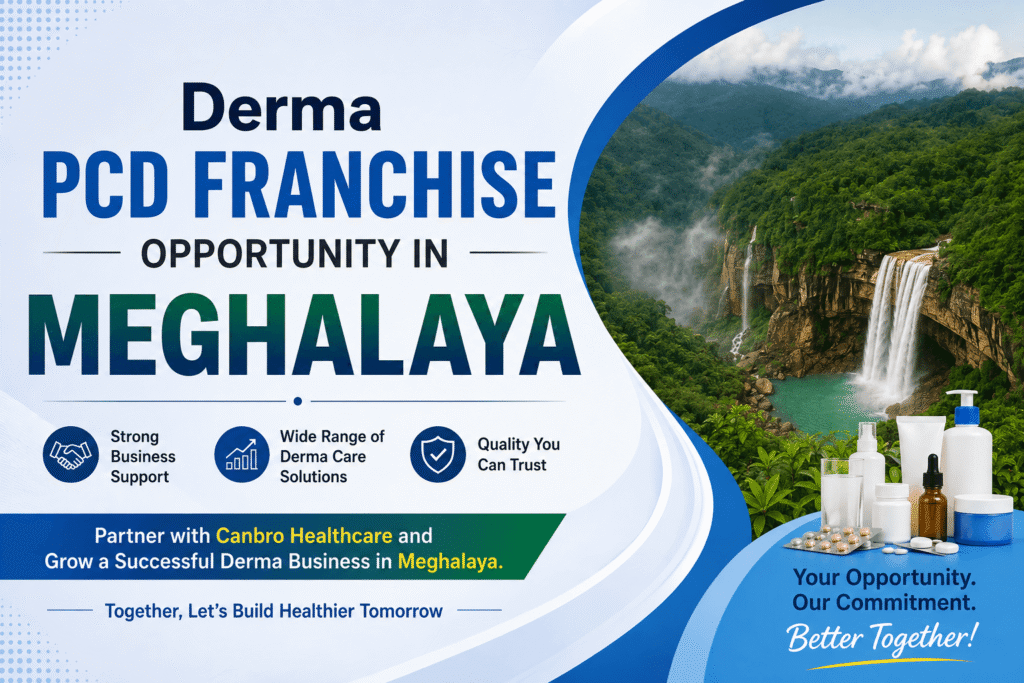 Derma
PCD FRANCHISE
OPPORTUNITY IN
MEGHALAYA

Strong Business Support

Wide Range of Derma Care Solutions

Quality You Can Trust

Partner with Canbro Healthcare and Grow a Successful Derma Business in Meghalaya.

Together, Let's Build Healthier Tomorrow

Your Opportunity.
Our Commitment.
Better Together!